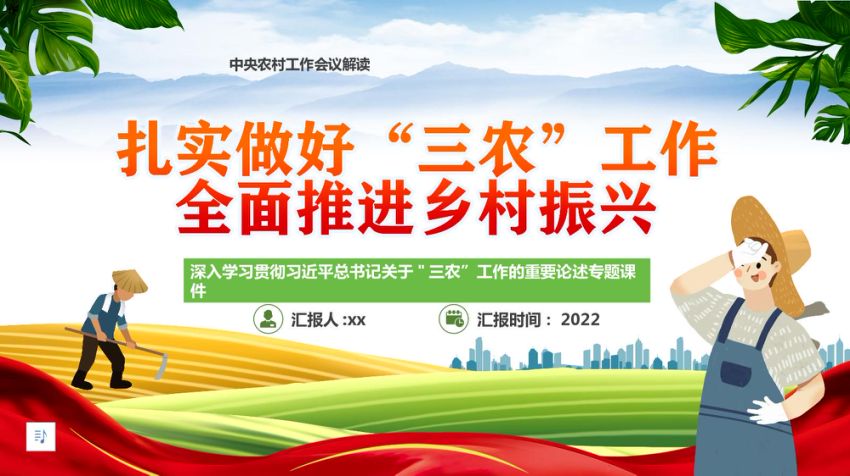 中央农村工作会议解读

扎实做好“三农”工作
全面推进乡村振兴

深入学习贯彻习近平总书记关于“三农”工作的重要论述专题课件

汇报人 :xx

汇报时间： 2022